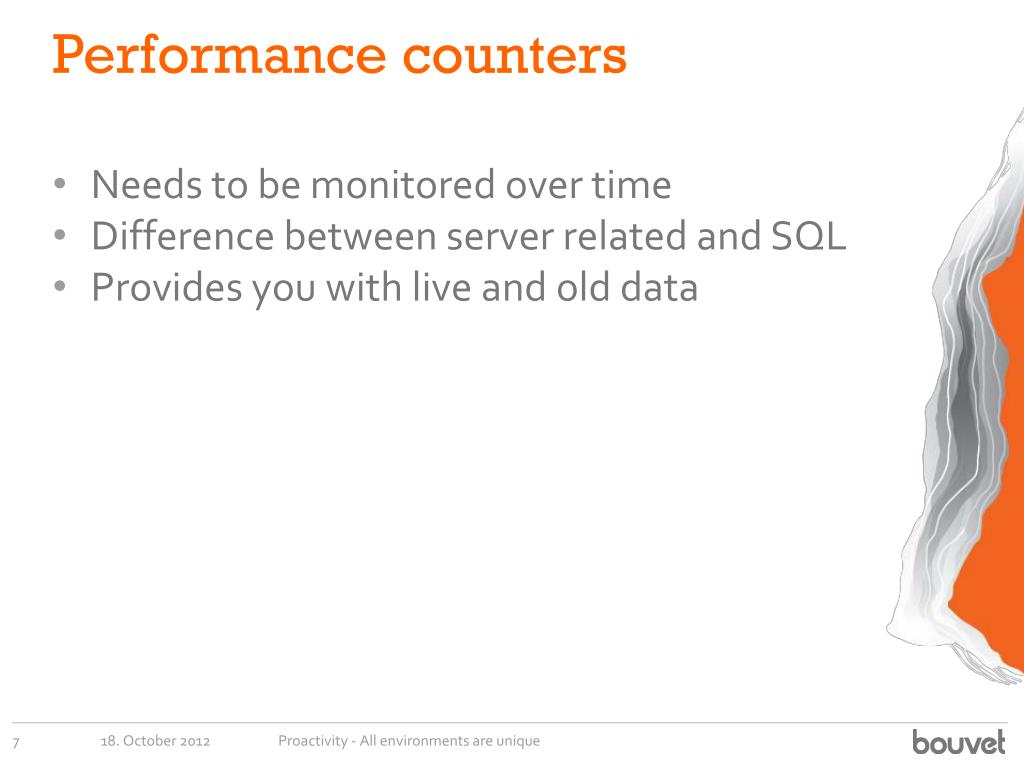 Performance counters

• Needs to be monitored over time
• Difference between server related and SQL
• Provides you with live and old data

7 18. October 2012 Proactivity - All environments are unique

bouvet